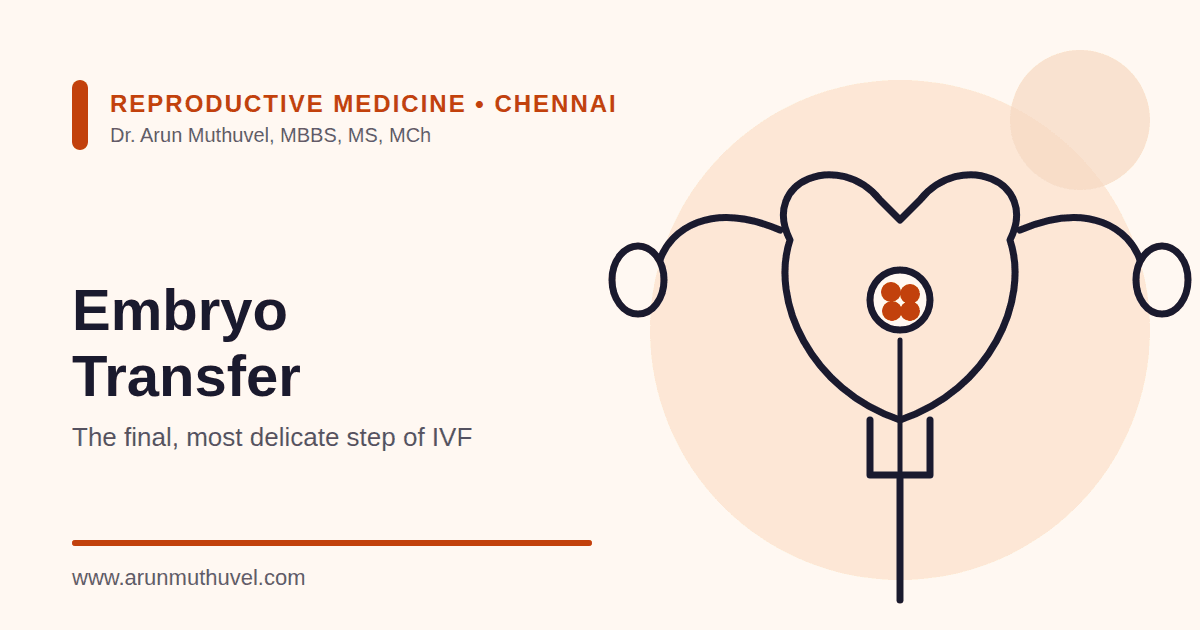 REPRODUCTIVE MEDICINE • CHENNAI
Dr. Arun Muthuvel, MBBS, MS, MCh

Embryo Transfer

The final, most delicate step of IVF

www.arunmuthuvel.com